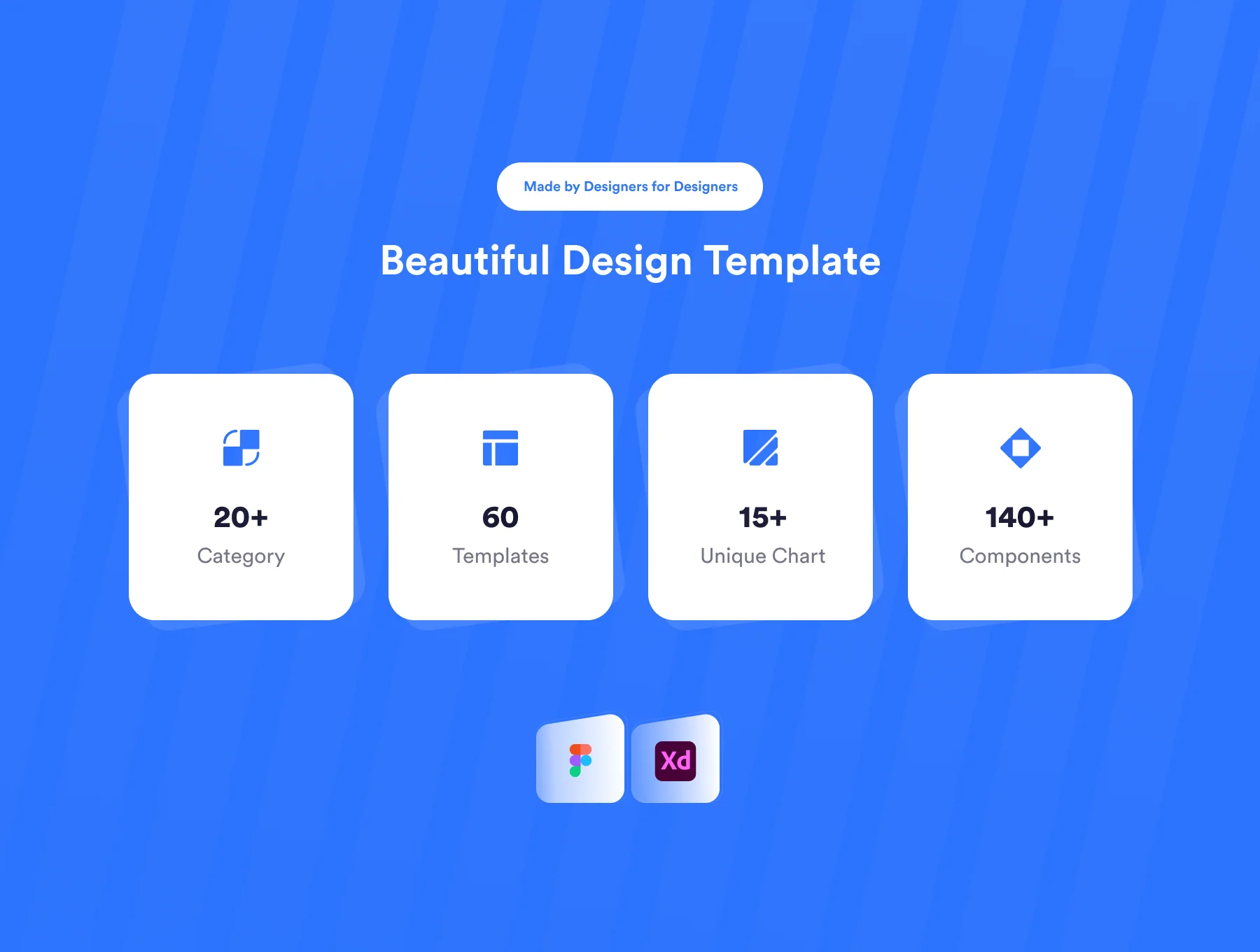 Made by Designers for Designers

Beautiful Design Template

20+
Category

60
Templates

15+
Unique Chart

140+
Components

Xd